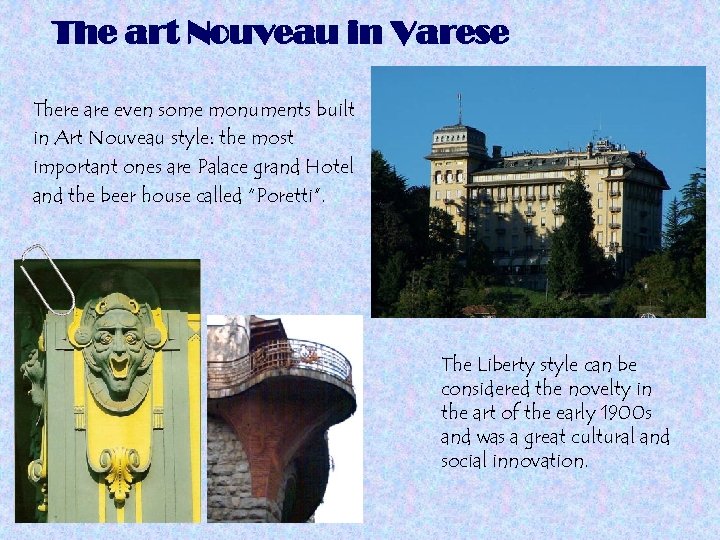 The art Nouveau in Varese

There are even some monuments built in Art Nouveau style: the most important ones are Palace grand Hotel and the beer house called "Poretti".

The Liberty style can be considered the novelty in the art of the early 1900s and was a great cultural and social innovation.